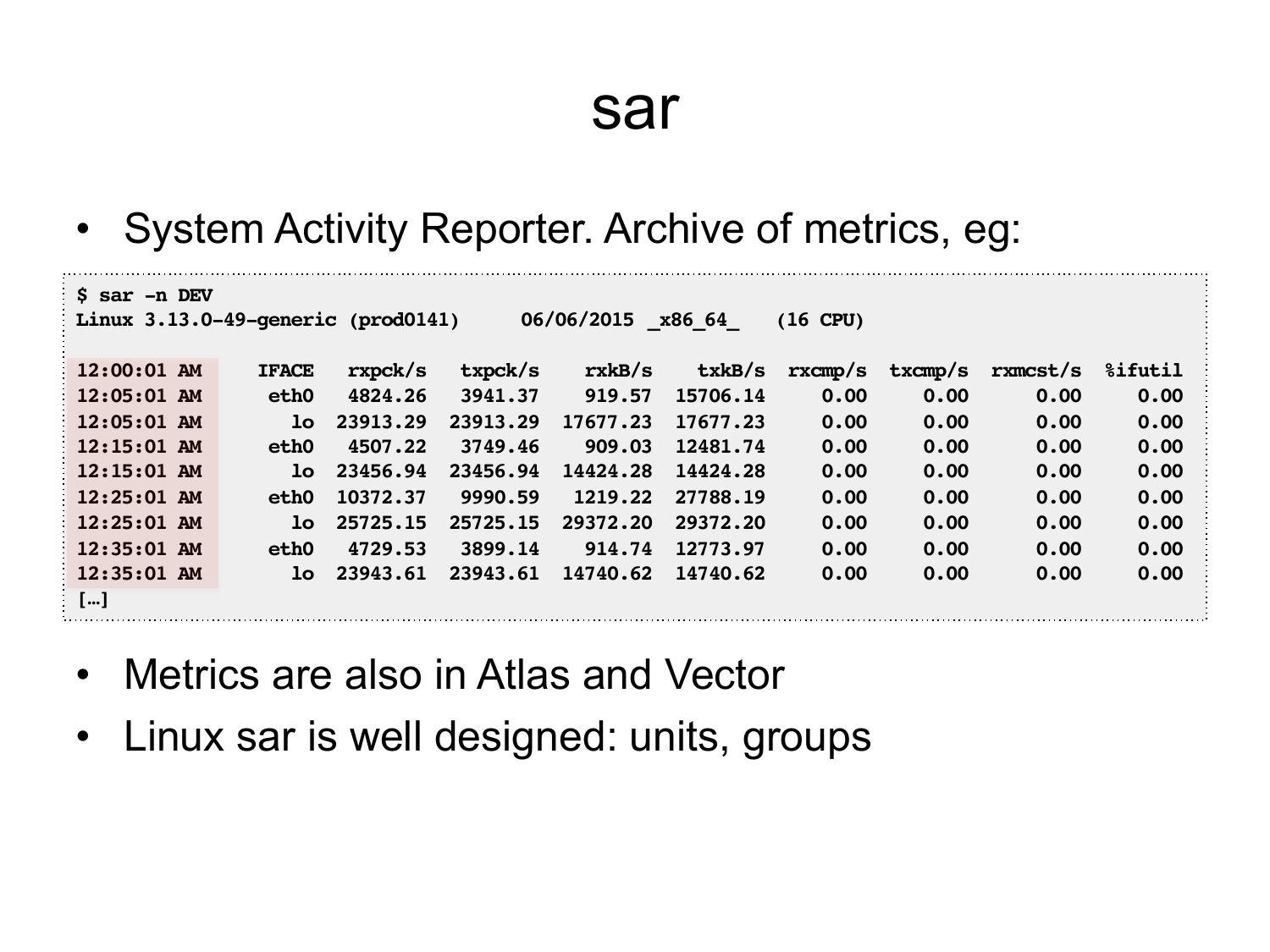 sar

• System Activity Reporter. Archive of metrics, eg:

$ sar -n DEV
Linux 3.13.0-49-generic (prod0141) 06/06/2015 _x86_64_ (16 CPU)

| 12:00:01 AM | IFACE | rxpck/s | txpck/s | rxkB/s | txkB/s | rxcmp/s | txcmp/s | rxmcst/s | %ifutil |
|---|---|---|---|---|---|---|---|---|---|
| 12:05:01 AM | eth0 | 4824.26 | 3941.37 | 919.57 | 15706.14 | 0.00 | 0.00 | 0.00 | 0.00 |
| 12:05:01 AM | lo | 23913.29 | 23913.29 | 17677.23 | 17677.23 | 0.00 | 0.00 | 0.00 | 0.00 |
| 12:15:01 AM | eth0 | 4507.22 | 3749.46 | 909.03 | 12481.74 | 0.00 | 0.00 | 0.00 | 0.00 |
| 12:15:01 AM | lo | 23456.94 | 23456.94 | 14424.28 | 14424.28 | 0.00 | 0.00 | 0.00 | 0.00 |
| 12:25:01 AM | eth0 | 10372.37 | 9990.59 | 1219.22 | 27788.19 | 0.00 | 0.00 | 0.00 | 0.00 |
| 12:25:01 AM | lo | 25725.15 | 25725.15 | 29372.20 | 29372.20 | 0.00 | 0.00 | 0.00 | 0.00 |
| 12:35:01 AM | eth0 | 4729.53 | 3899.14 | 914.74 | 12773.97 | 0.00 | 0.00 | 0.00 | 0.00 |
| 12:35:01 AM | lo | 23943.61 | 23943.61 | 14740.62 | 14740.62 | 0.00 | 0.00 | 0.00 | 0.00 |

[…]

• Metrics are also in Atlas and Vector

• Linux sar is well designed: units, groups